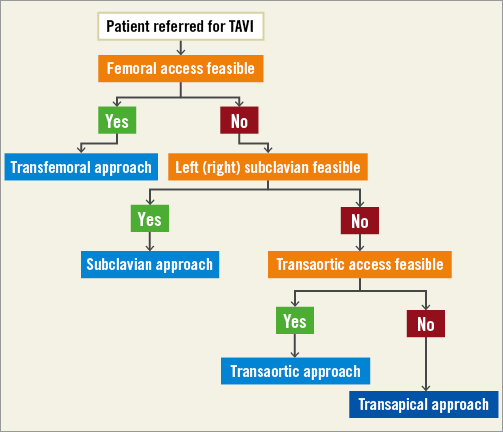 Patient referred for TAVI

Femoral access feasible

Yes

No

Transfemoral approach

Left (right) subclavian feasible

Yes

No

Subclavian approach

Transaortic access feasible

Yes

No

Transaortic approach

Transapical approach